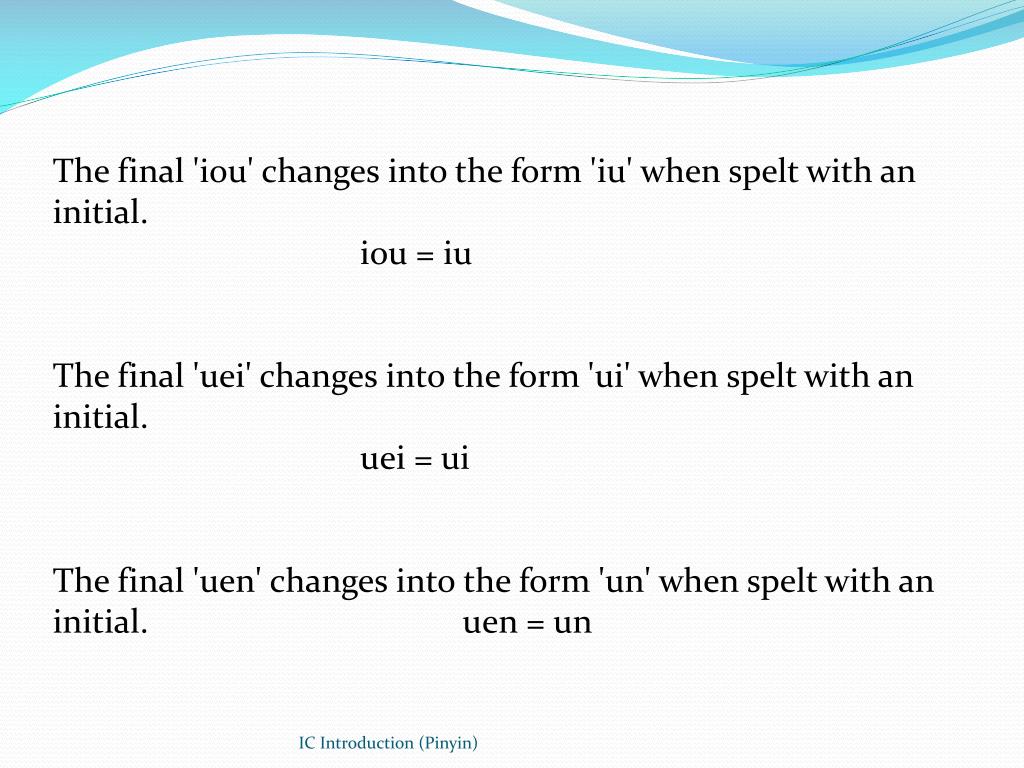 The final 'iou' changes into the form 'iu' when spelt with an initial.

iou = iu

The final 'uei' changes into the form 'ui' when spelt with an initial.

uei = ui

The final 'uen' changes into the form 'un' when spelt with an initial. uen = un

IC Introduction (Pinyin)